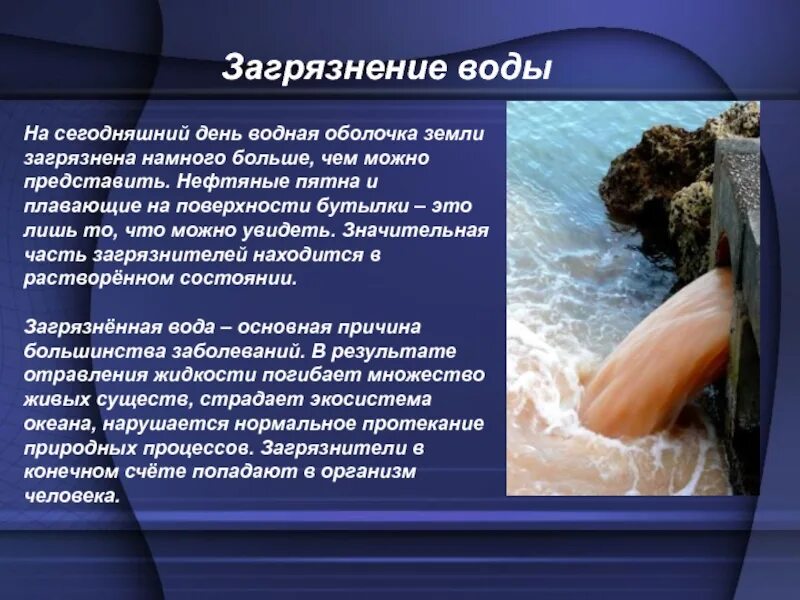 Загрязнение воды

На сегодняшний день водная оболочка земли загрязнена намного больше, чем можно представить. Нефтяные пятна и плавающие на поверхности бутылки – это лишь то, что можно увидеть. Значительная часть загрязнителей находится в растворённом состоянии.

Загрязнённая вода – основная причина большинства заболеваний. В результате отравления жидкости погибает множество живых существ, страдает экосистема океана, нарушается нормальное протекание природных процессов. Загрязнители в конечном счёте попадают в организм человека.